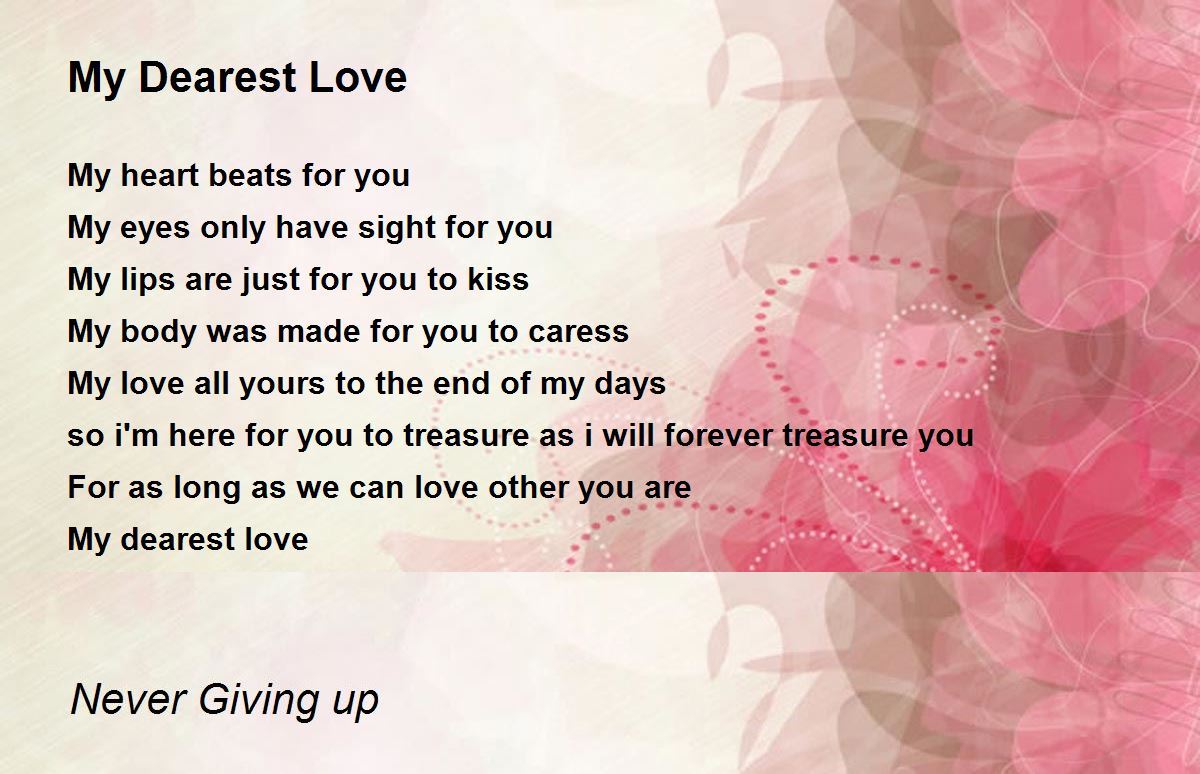 My Dearest Love

My heart beats for you
My eyes only have sight for you
My lips are just for you to kiss
My body was made for you to caress
My love all yours to the end of my days
so i'm here for you to treasure as i will forever treasure you
For as long as we can love other you are
My dearest love

Never Giving up